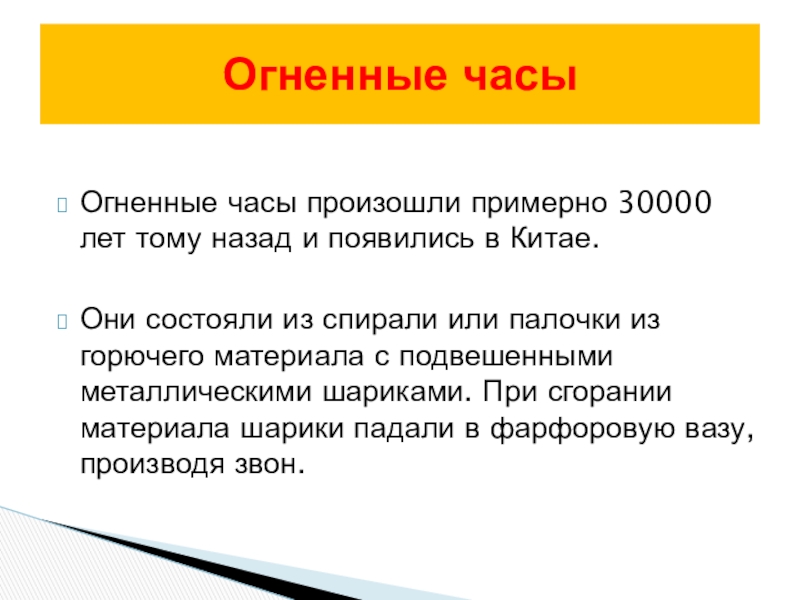 Огненные часы

Огненные часы произошли примерно 30000 лет тому назад и появились в Китае.

Они состояли из спирали или палочки из горючего материала с подвешенными металлическими шариками. При сгорании материала шарики падали в фарфоровую вазу, производя звон.